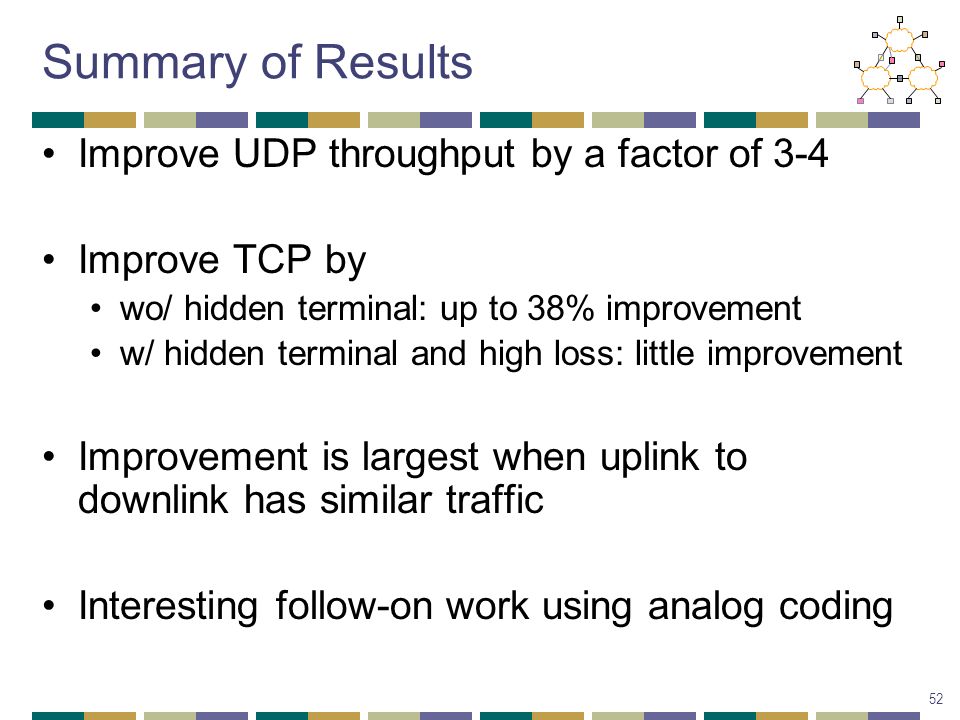 Summary of Results

• Improve UDP throughput by a factor of 3-4

• Improve TCP by
  • wo/ hidden terminal: up to 38% improvement
  • w/ hidden terminal and high loss: little improvement

• Improvement is largest when uplink to downlink has similar traffic

• Interesting follow-on work using analog coding

52